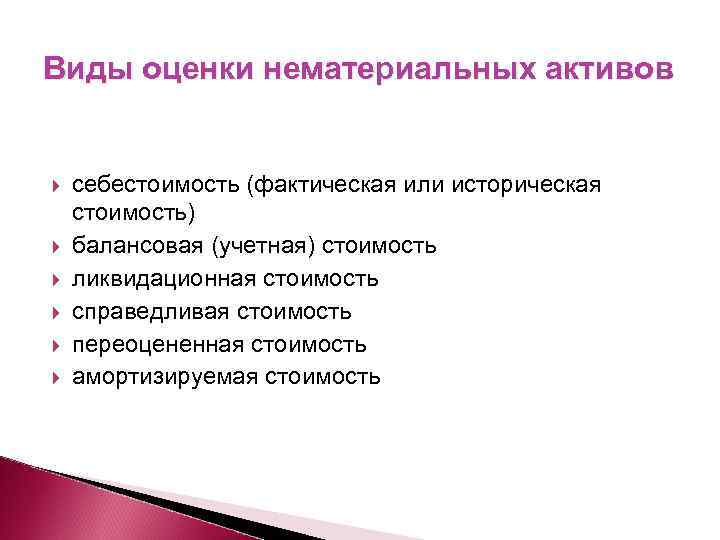 Виды оценки нематериальных активов

себестоимость (фактическая или историческая стоимость)
балансовая (учетная) стоимость
ликвидационная стоимость
справедливая стоимость
переоцененная стоимость
амортизируемая стоимость